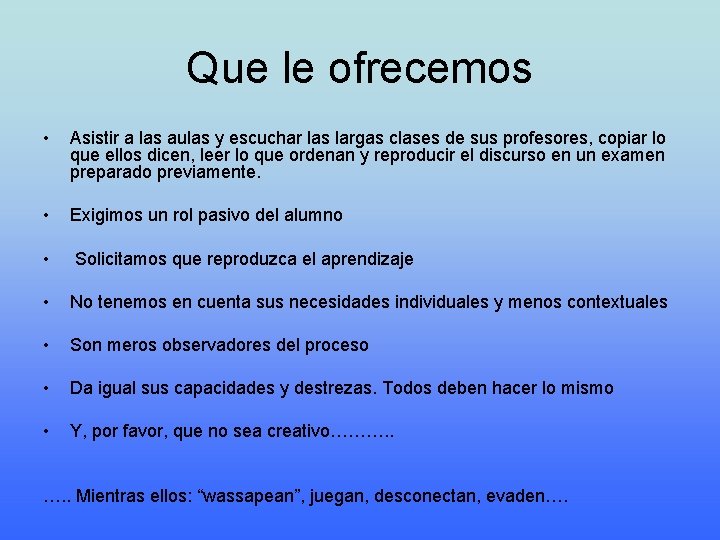 Que le ofrecemos

• Asistir a las aulas y escuchar las largas clases de sus profesores, copiar lo que ellos dicen, leer lo que ordenan y reproducir el discurso en un examen preparado previamente.

• Exigimos un rol pasivo del alumno

• Solicitamos que reproduzca el aprendizaje

• No tenemos en cuenta sus necesidades individuales y menos contextuales

• Son meros observadores del proceso

• Da igual sus capacidades y destrezas. Todos deben hacer lo mismo

• Y, por favor, que no sea creativo………..

….. Mientras ellos: “wassapean”, juegan, desconectan, evaden….